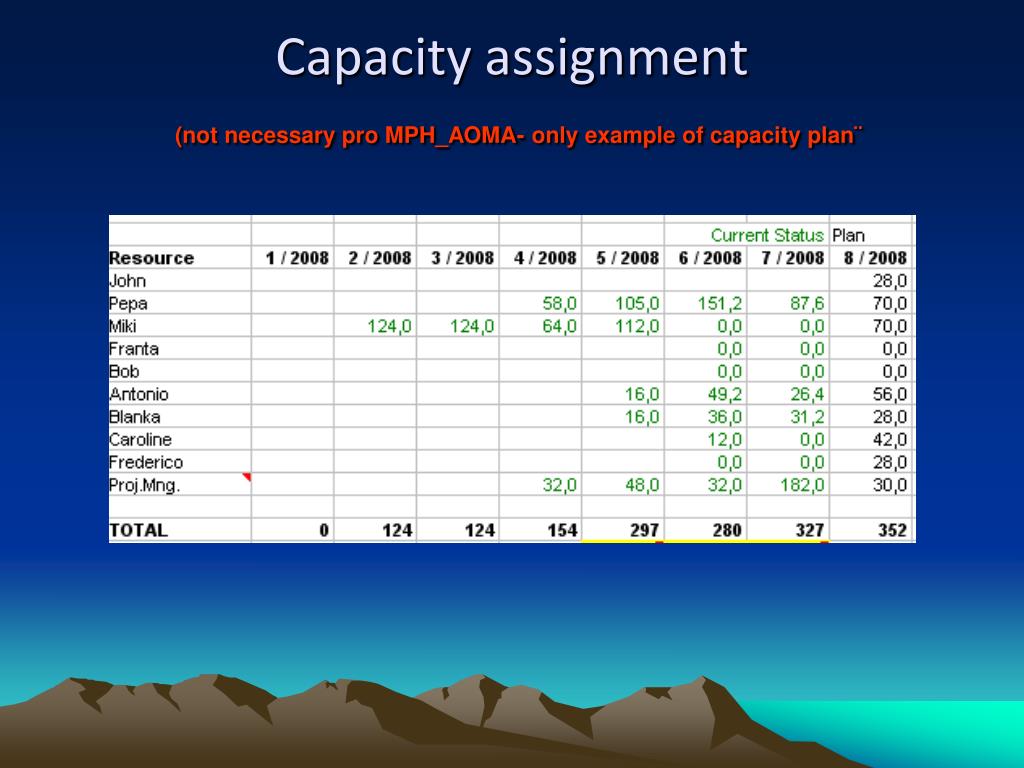 Capacity assignment

(not necessary pro MPH_AOMA- only example of capacity plan¨

| | | | | | | Current Status | | Plan |
|---|---|---|---|---|---|---|---|---|
| Resource | 1 / 2008 | 2 / 2008 | 3 / 2008 | 4 / 2008 | 5 / 2008 | 6 / 2008 | 7 / 2008 | 8 / 2008 |
| John | | | | | | | | 28,0 |
| Pepa | | | | 58,0 | 105,0 | 151,2 | 87,6 | 70,0 |
| Miki | | 124,0 | 124,0 | 64,0 | 112,0 | 0,0 | 0,0 | 70,0 |
| Franta | | | | | | 0,0 | 0,0 | 0,0 |
| Bob | | | | | | 0,0 | 0,0 | 0,0 |
| Antonio | | | | | 16,0 | 49,2 | 26,4 | 56,0 |
| Blanka | | | | | 16,0 | 36,0 | 31,2 | 28,0 |
| Caroline | | | | | | 12,0 | 0,0 | 42,0 |
| Frederico | | | | | | 0,0 | 0,0 | 28,0 |
| Proj.Mng. | | | | 32,0 | 48,0 | 32,0 | 182,0 | 30,0 |
| | | | | | | | | |
| TOTAL | 0 | 124 | 124 | 154 | 297 | 280 | 327 | 352 |